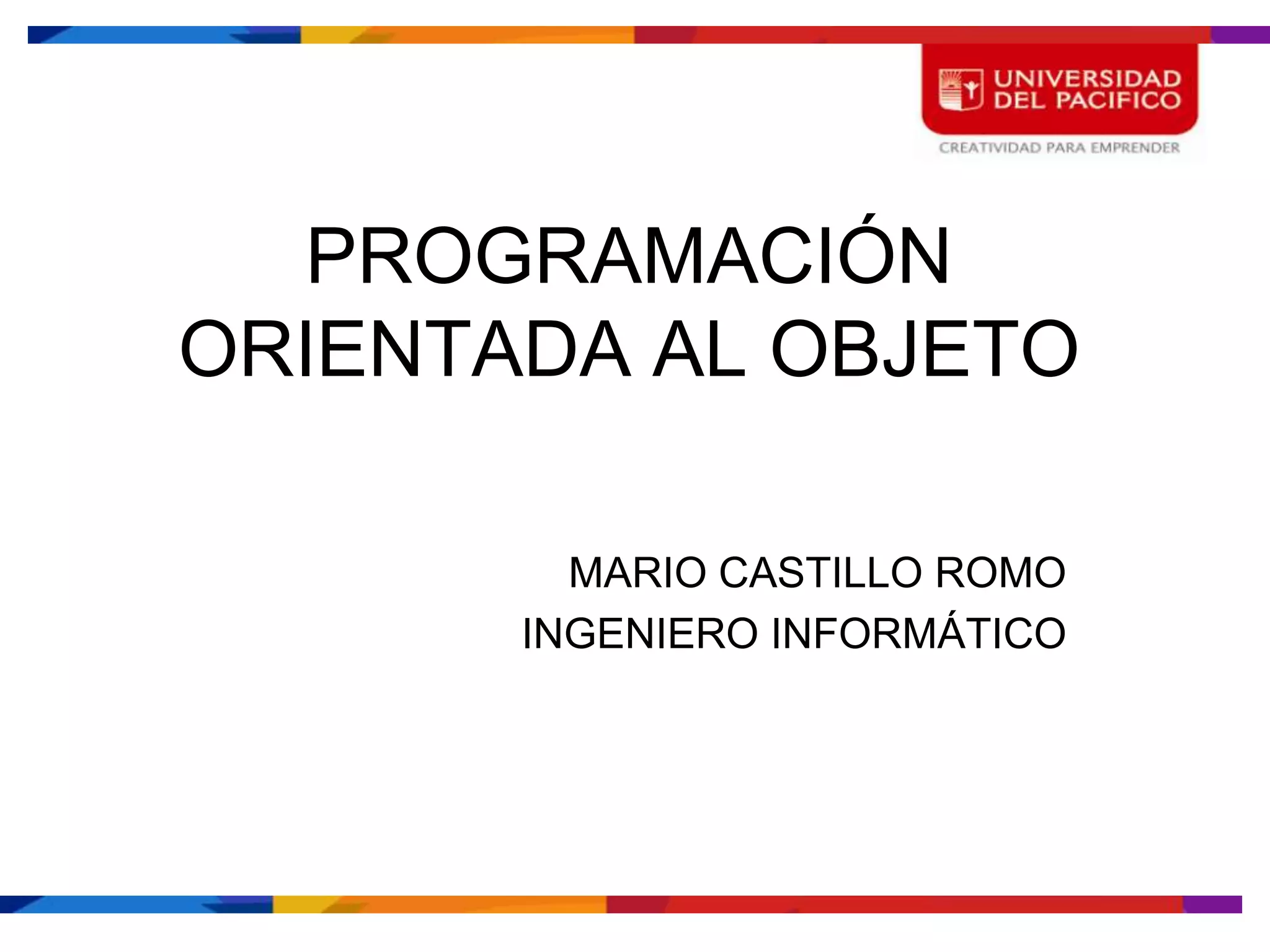 UNIVERSIDAD DEL PACIFICO
CREATIVIDAD PARA EMPRENDER

PROGRAMACIÓN ORIENTADA AL OBJETO

MARIO CASTILLO ROMO
INGENIERO INFORMÁTICO